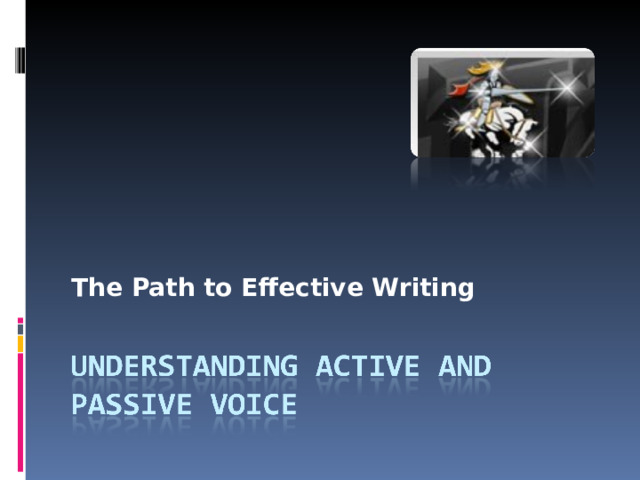 The Path to Effective Writing

UNDERSTANDING ACTIVE AND PASSIVE VOICE